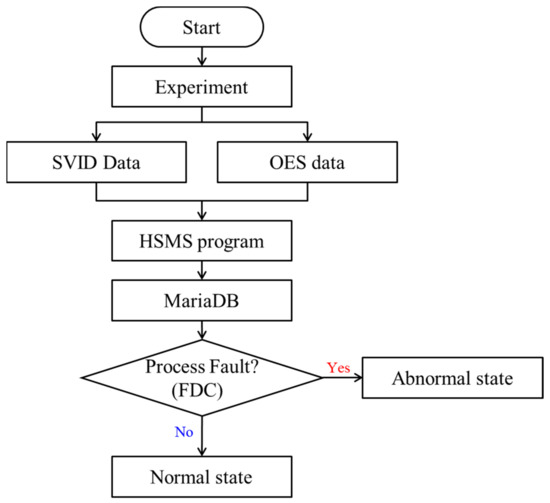 Start

Experiment

SVID Data

OES data

HSMS program

MariaDB

Process Fault?
(FDC)

Yes

Abnormal state

No

Normal state